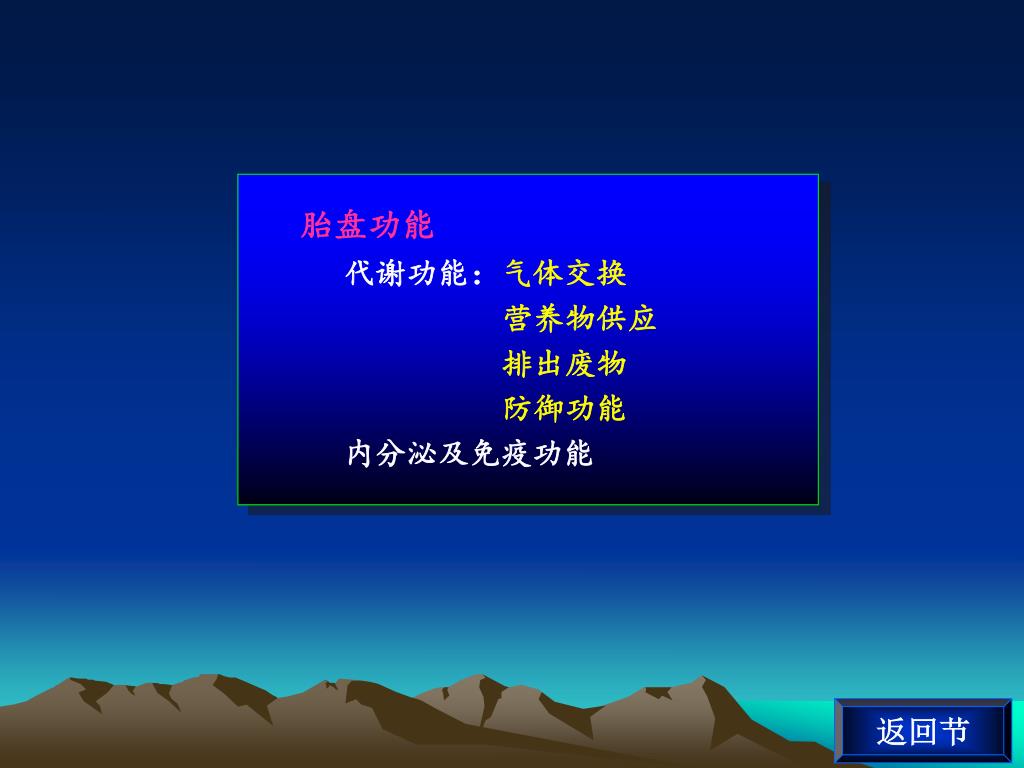 胎盘功能

代谢功能：气体交换

营养物供应

排出废物

防御功能

内分泌及免疫功能

返回节